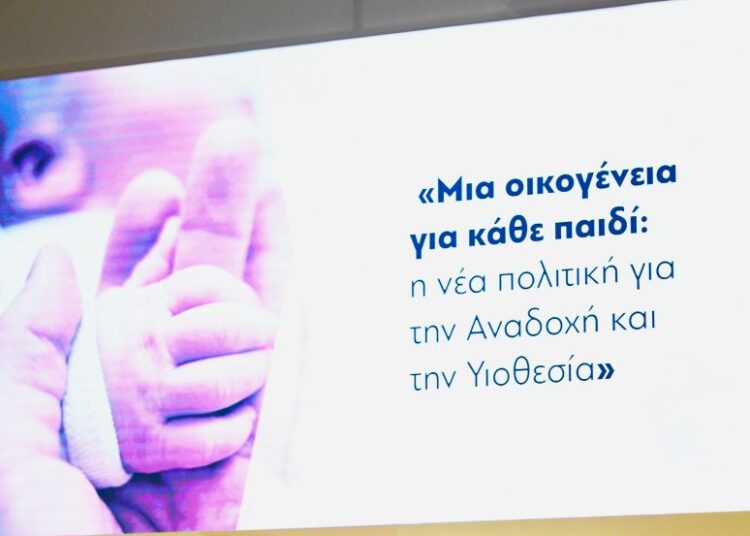 «Μια οικογένεια για κάθε παιδί: η νέα πολιτική για την Αναδοχή και την Υιοθεσία»